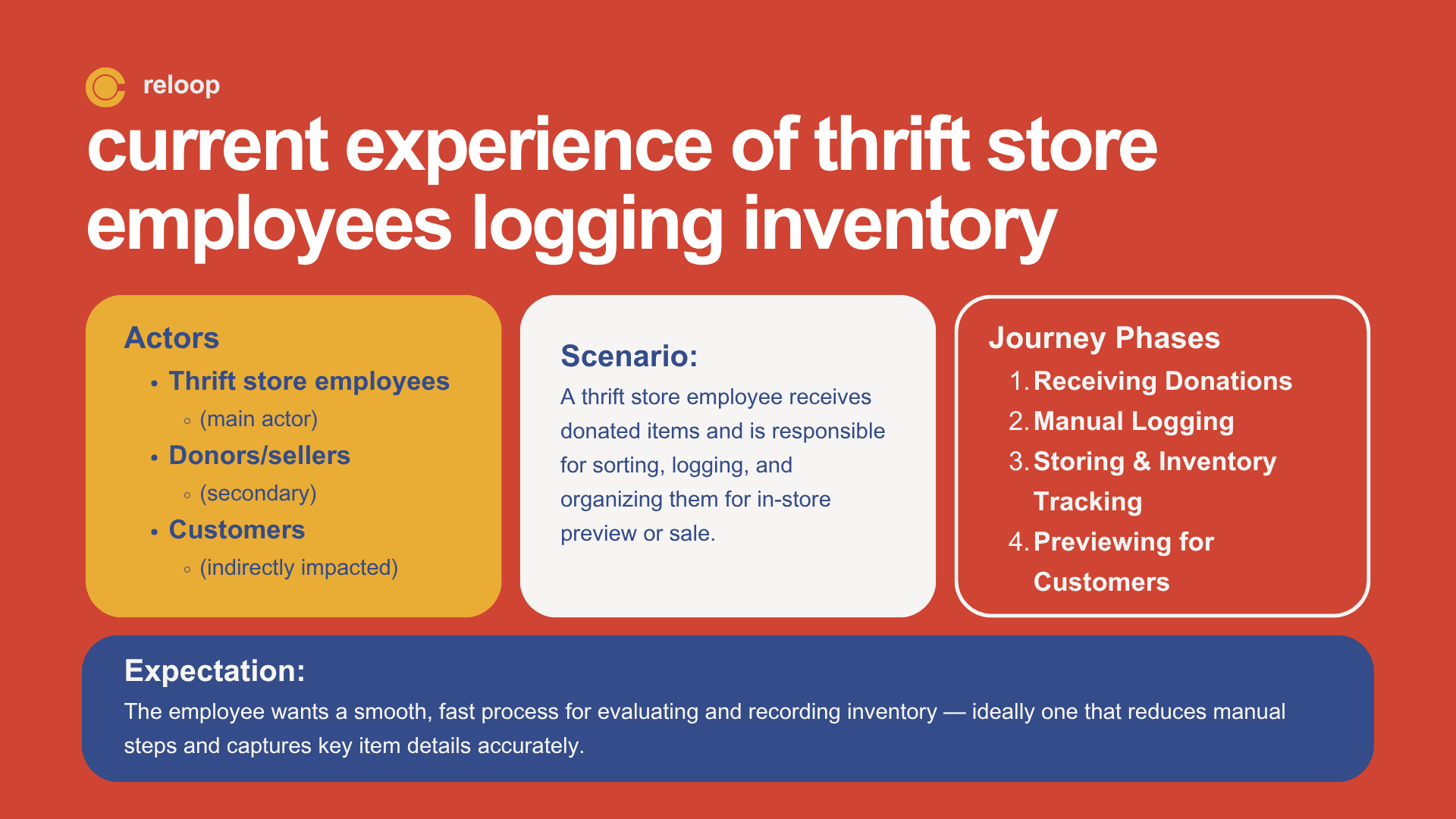 reloop

current experience of thrift store employees logging inventory

Actors
- Thrift store employees
  - (main actor)
- Donors/sellers
  - (secondary)
- Customers
  - (indirectly impacted)

Scenario:
A thrift store employee receives donated items and is responsible for sorting, logging, and organizing them for in-store preview or sale.

Journey Phases
1. Receiving Donations
2. Manual Logging
3. Storing & Inventory Tracking
4. Previewing for Customers

Expectation:
The employee wants a smooth, fast process for evaluating and recording inventory — ideally one that reduces manual steps and captures key item details accurately.